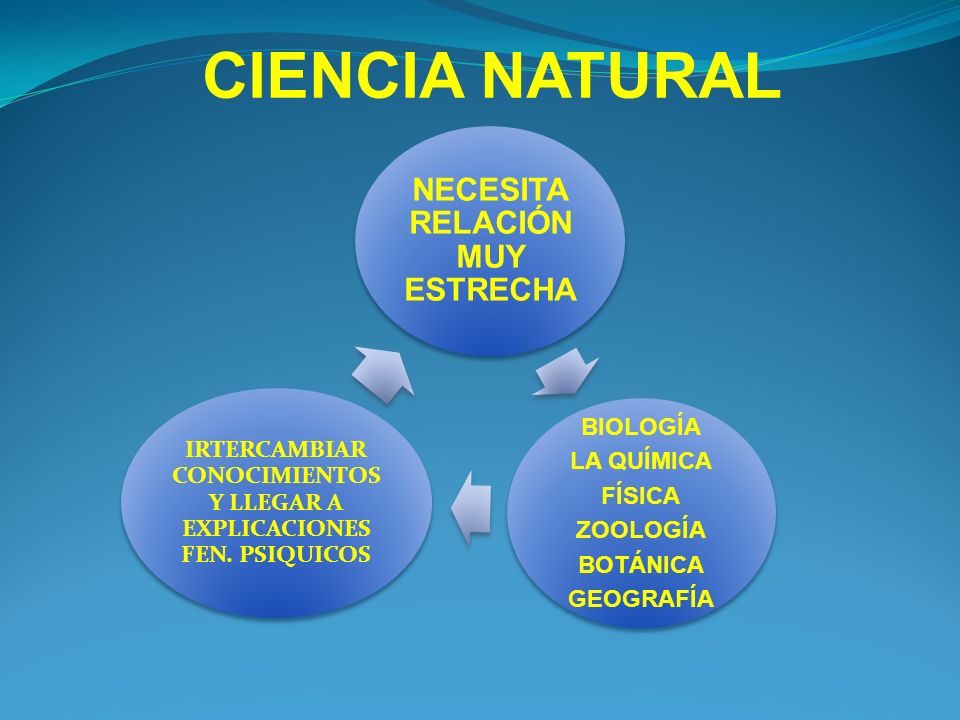 CIENCIA NATURAL

NECESITA RELACIÓN MUY ESTRECHA

BIOLOGÍA
LA QUÍMICA
FÍSICA
ZOOLOGÍA
BOTÁNICA
GEOGRAFÍA

IRTERCAMBIAR CONOCIMIENTOS Y LLEGAR A EXPLICACIONES FEN. PSIQUICOS